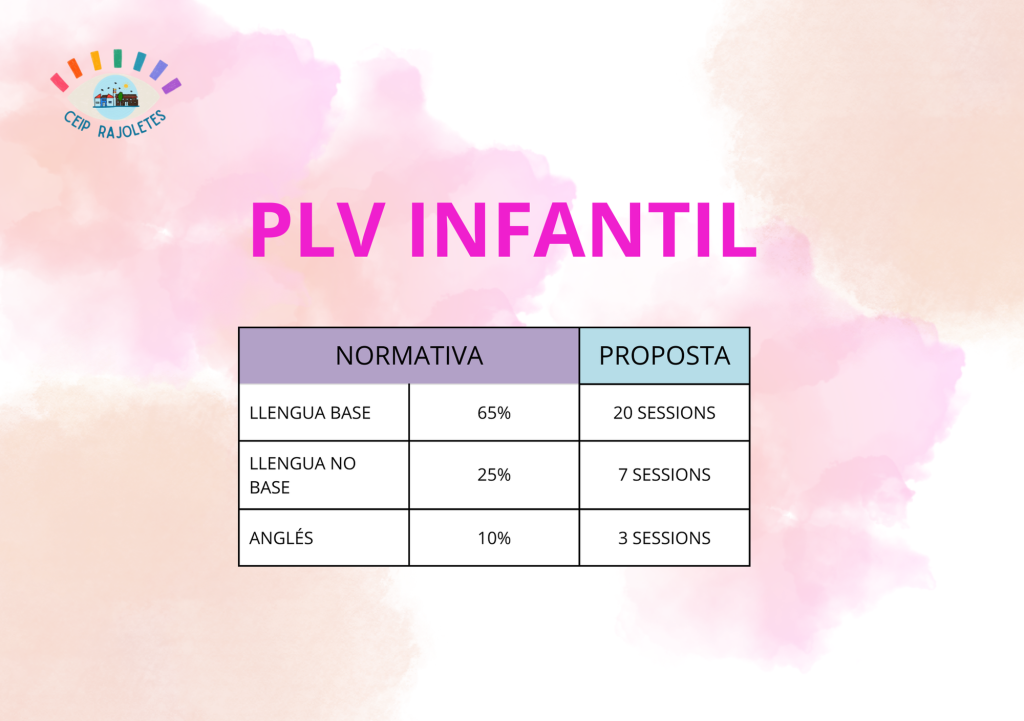 CEIP RAJOLETES

PLV INFANTIL

| NORMATIVA | | PROPOSTA |
|---|---|---|
| LLENGUA BASE | 65% | 20 SESSIONS |
| LLENGUA NO BASE | 25% | 7 SESSIONS |
| ANGLÉS | 10% | 3 SESSIONS |